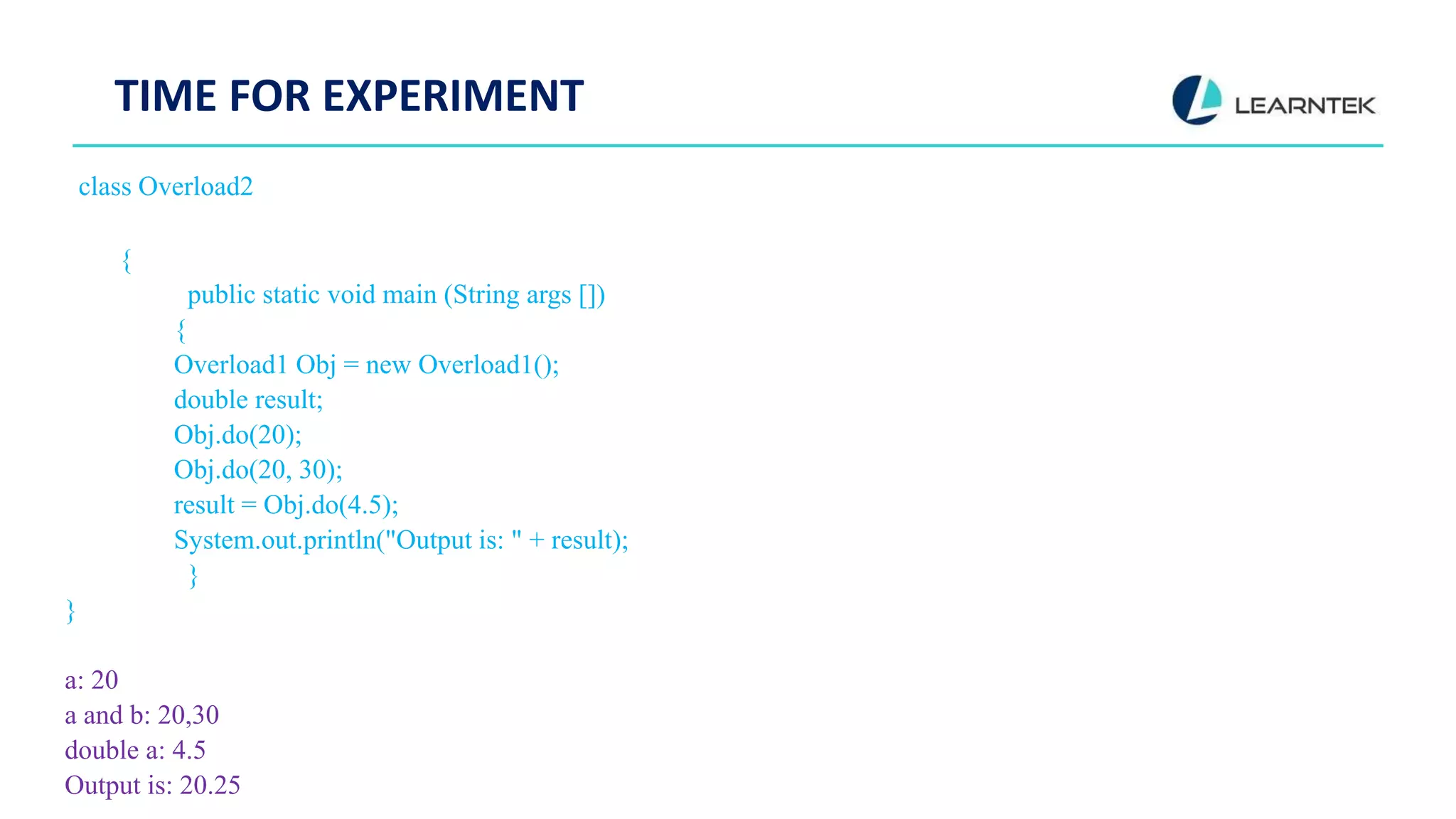 TIME FOR EXPERIMENT

LEARNTEK

class Overload2

{
public static void main (String args [])
{
Overload1 Obj = new Overload1();
double result;
Obj.do(20);
Obj.do(20, 30);
result = Obj.do(4.5);
System.out.println("Output is: " + result);
}
}

a: 20
a and b: 20,30
double a: 4.5
Output is: 20.25